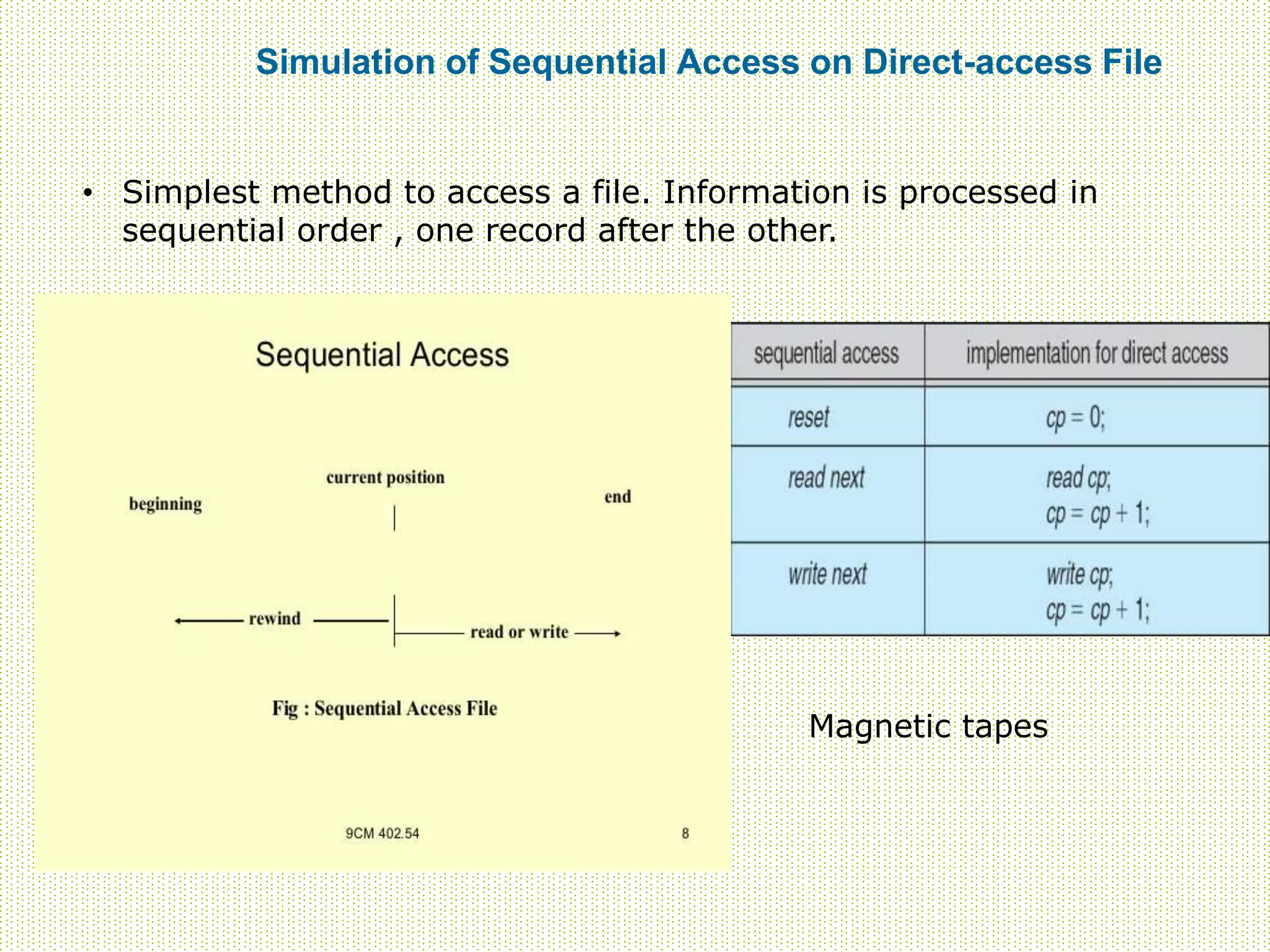 Simulation of Sequential Access on Direct-access File

• Simplest method to access a file. Information is processed in sequential order , one record after the other.

Sequential Access

current position

beginning

end

rewind

read or write

Fig : Sequential Access File

9CM 402.54

8

| sequential access | implementation for direct access |
|---|---|
| reset | cp = 0; |
| read next | read cp; cp = cp + 1; |
| write next | write cp; cp = cp + 1; |

Magnetic tapes